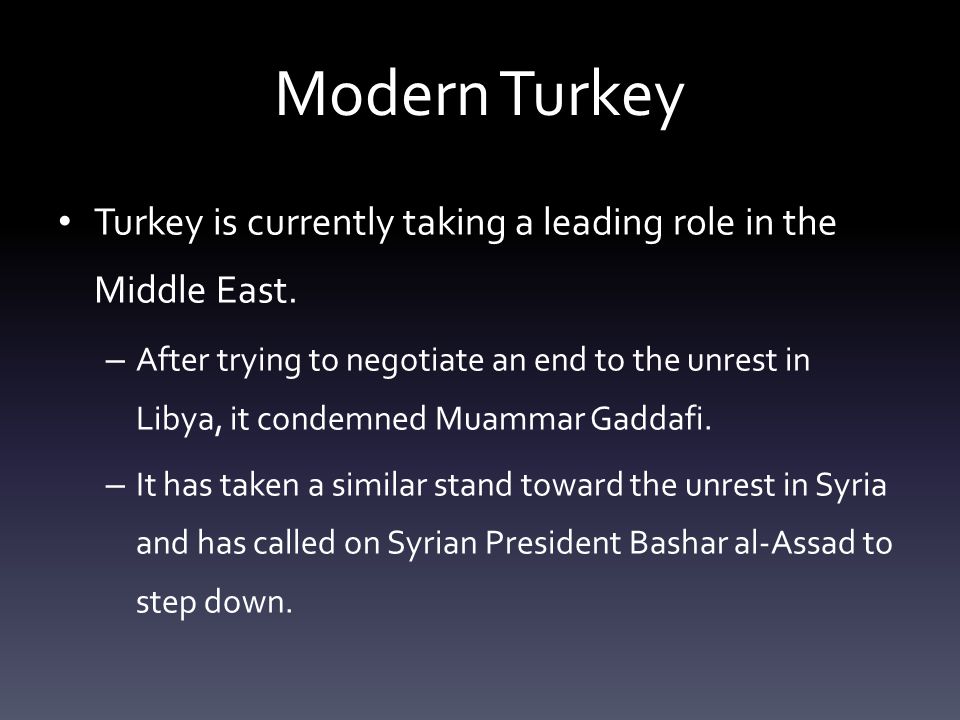 Modern Turkey

• Turkey is currently taking a leading role in the Middle East.

– After trying to negotiate an end to the unrest in Libya, it condemned Muammar Gaddafi.

– It has taken a similar stand toward the unrest in Syria and has called on Syrian President Bashar al-Assad to step down.